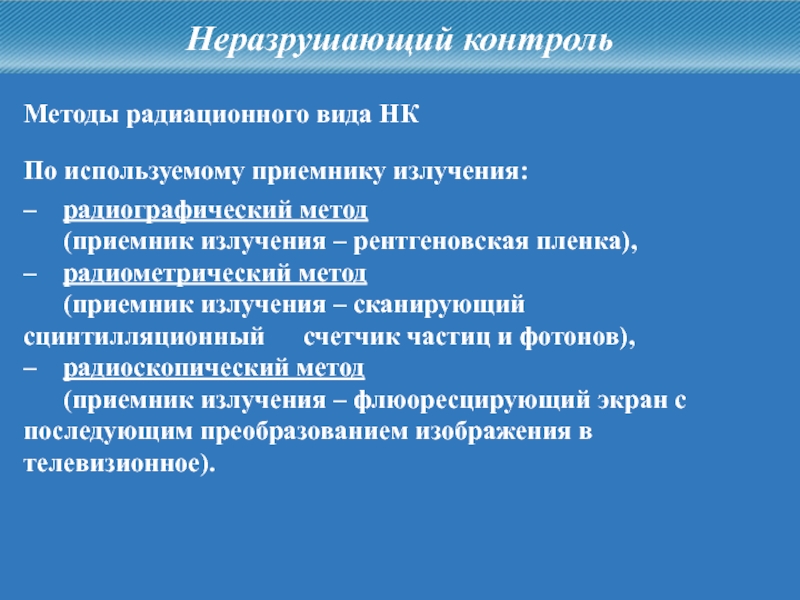 Неразрушающий контроль

Методы радиационного вида НК

По используемому приемнику излучения:

– радиографический метод
(приемник излучения – рентгеновская пленка),
– радиометрический метод
(приемник излучения – сканирующий сцинтилляционный счетчик частиц и фотонов),
– радиоскопический метод
(приемник излучения – флюоресцирующий экран с последующим преобразованием изображения в телевизионное).